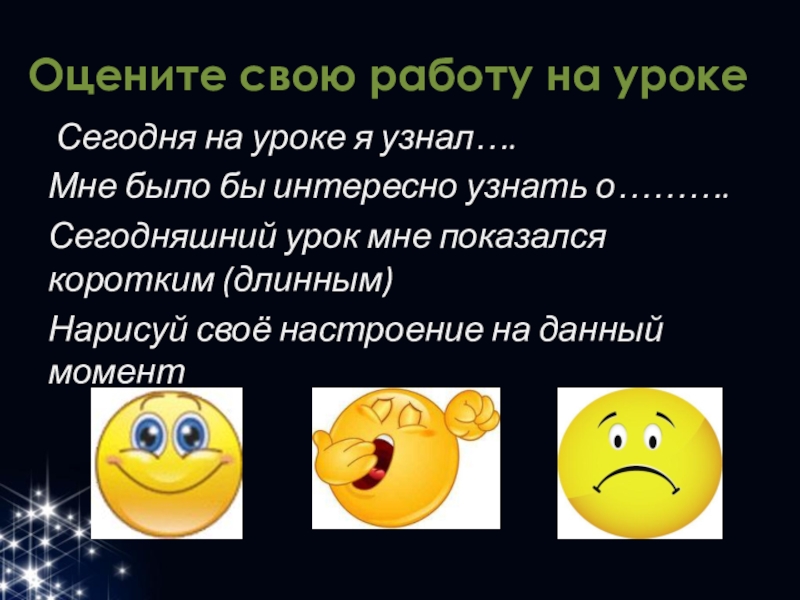 Оцените свою работу на уроке

Сегодня на уроке я узнал….

Мне было бы интересно узнать о……….

Сегодняшний урок мне показался коротким (длинным)

Нарисуй своё настроение на данный момент